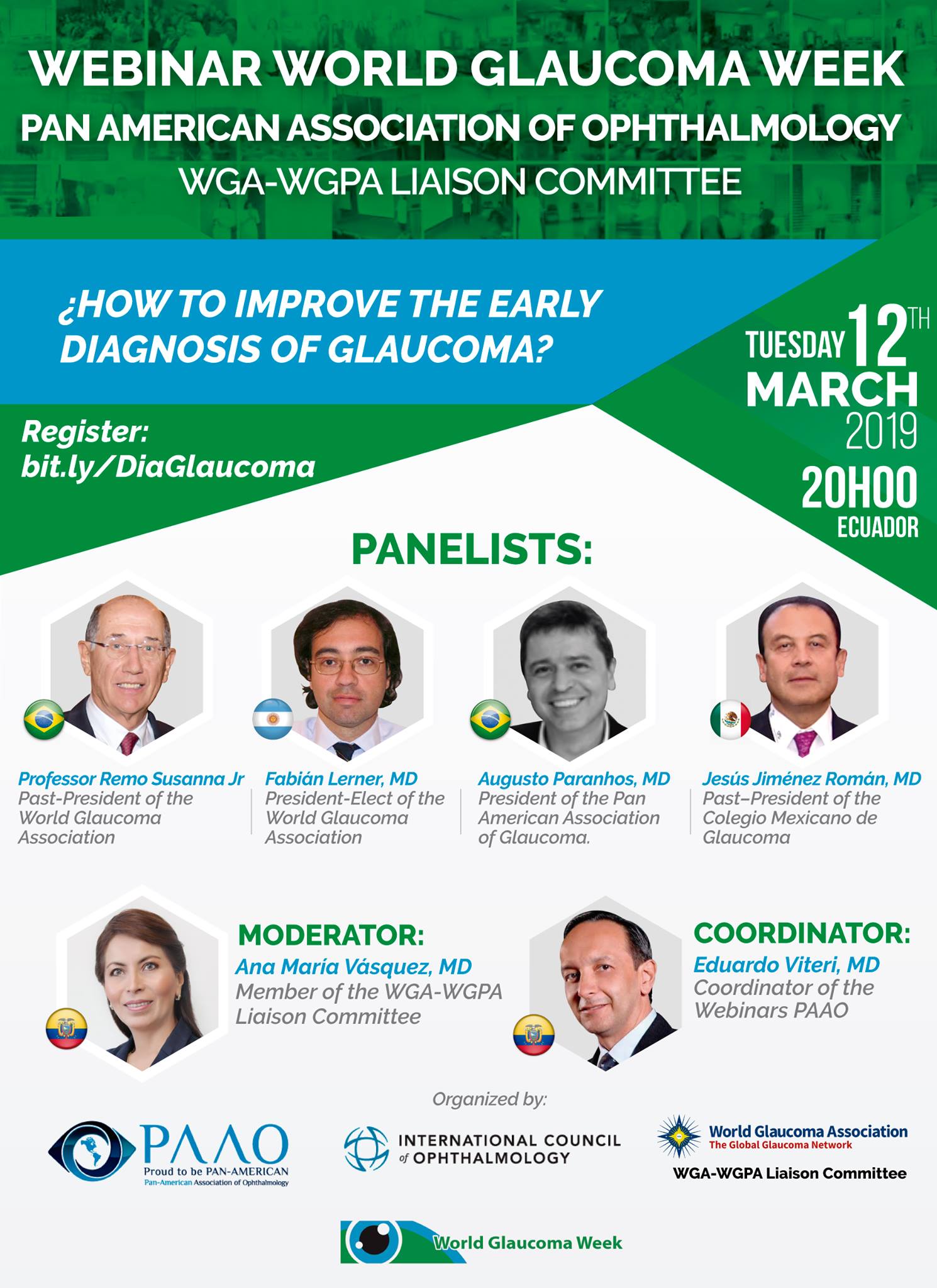 WEBINAR WORLD GLAUCOMA WEEK
PAN AMERICAN ASSOCIATION OF OPHTHALMOLOGY
WGA-WGPA LIAISON COMMITTEE

¿HOW TO IMPROVE THE EARLY DIAGNOSIS OF GLAUCOMA?

TUESDAY 12TH MARCH 2019
20H00 ECUADOR

Register:
bit.ly/DiaGlaucoma

PANELISTS:

Professor Remo Susanna Jr
Past-President of the World Glaucoma Association

Fabián Lerner, MD
President-Elect of the World Glaucoma Association

Augusto Paranhos, MD
President of the Pan American Association of Glaucoma.

Jesús Jiménez Román, MD
Past–President of the Colegio Mexicano de Glaucoma

MODERATOR:
Ana María Vásquez, MD
Member of the WGA-WGPA Liaison Committee

COORDINATOR:
Eduardo Viteri, MD
Coordinator of the Webinars PAAO

Organized by:

PAAO
Proud to be PAN-AMERICAN
Pan-American Association of Ophthalmology

INTERNATIONAL COUNCIL of OPHTHALMOLOGY

World Glaucoma Association
The Global Glaucoma Network
WGA-WGPA Liaison Committee

World Glaucoma Week